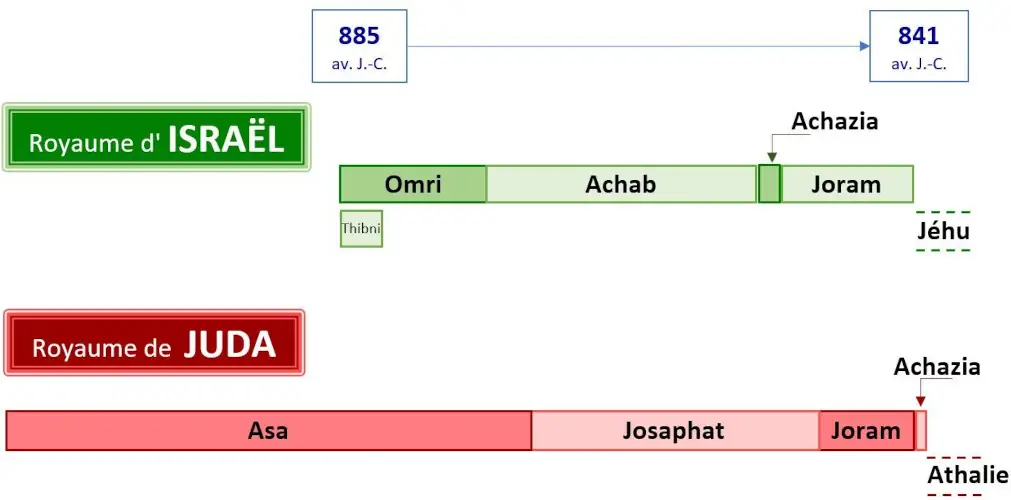 885
av. J.-C.

841
av. J.-C.

Royaume d' ISRAËL

Achazia

Omri

Achab

Joram

Thibni

Jéhu

Royaume de JUDA

Achazia

Asa

Josaphat

Joram

Athalie